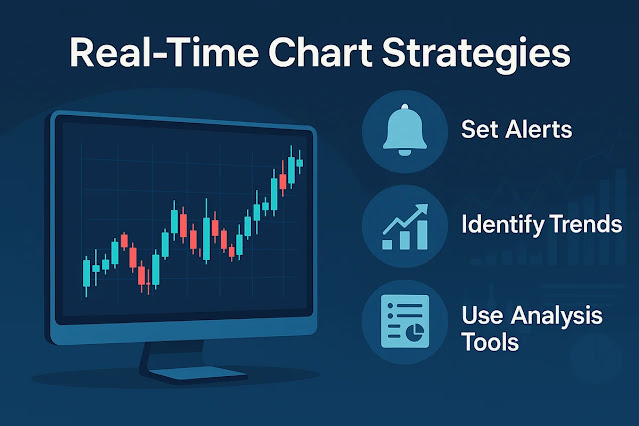 Real-Time Chart Strategies

Set Alerts

Identify Trends

Use Analysis Tools